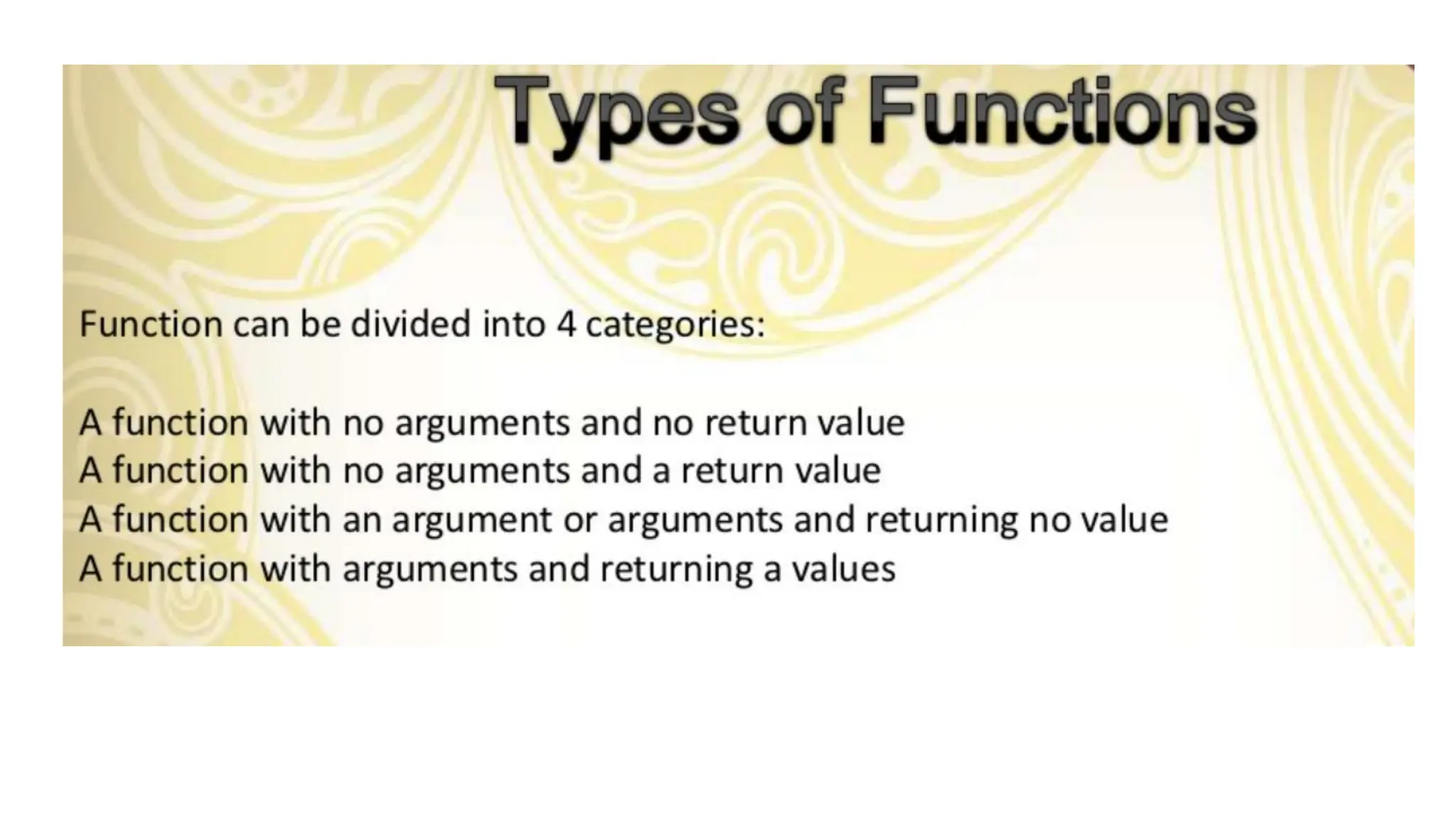 Types of Functions

Function can be divided into 4 categories:

A function with no arguments and no return value
A function with no arguments and a return value
A function with an argument or arguments and returning no value
A function with arguments and returning a values